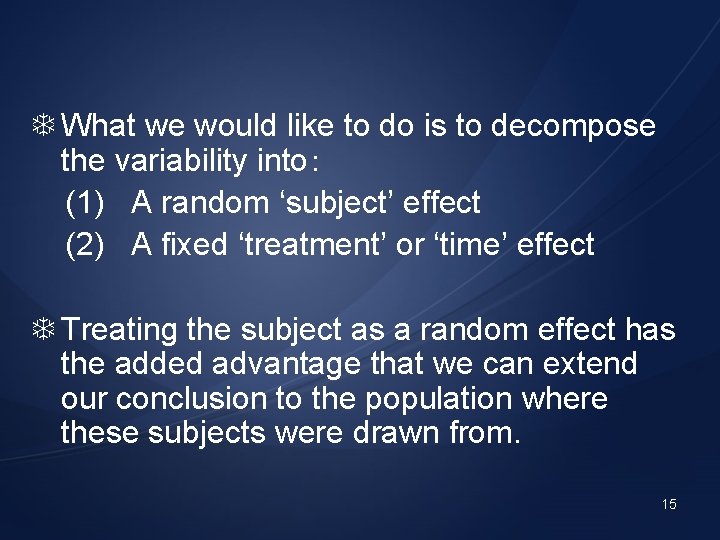 What we would like to do is to decompose the variability into:

(1) A random ‘subject’ effect

(2) A fixed ‘treatment’ or ‘time’ effect

Treating the subject as a random effect has the added advantage that we can extend our conclusion to the population where these subjects were drawn from.

15